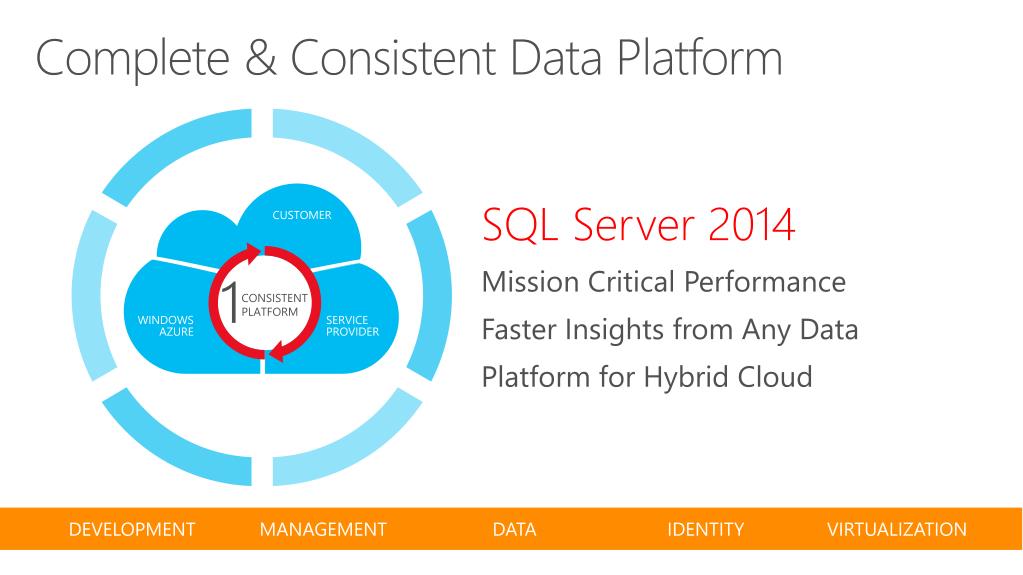 Complete & Consistent Data Platform

CUSTOMER

WINDOWS AZURE

1 CONSISTENT PLATFORM

SERVICE PROVIDER

SQL Server 2014

Mission Critical Performance

Faster Insights from Any Data

Platform for Hybrid Cloud

DEVELOPMENT MANAGEMENT DATA IDENTITY VIRTUALIZATION